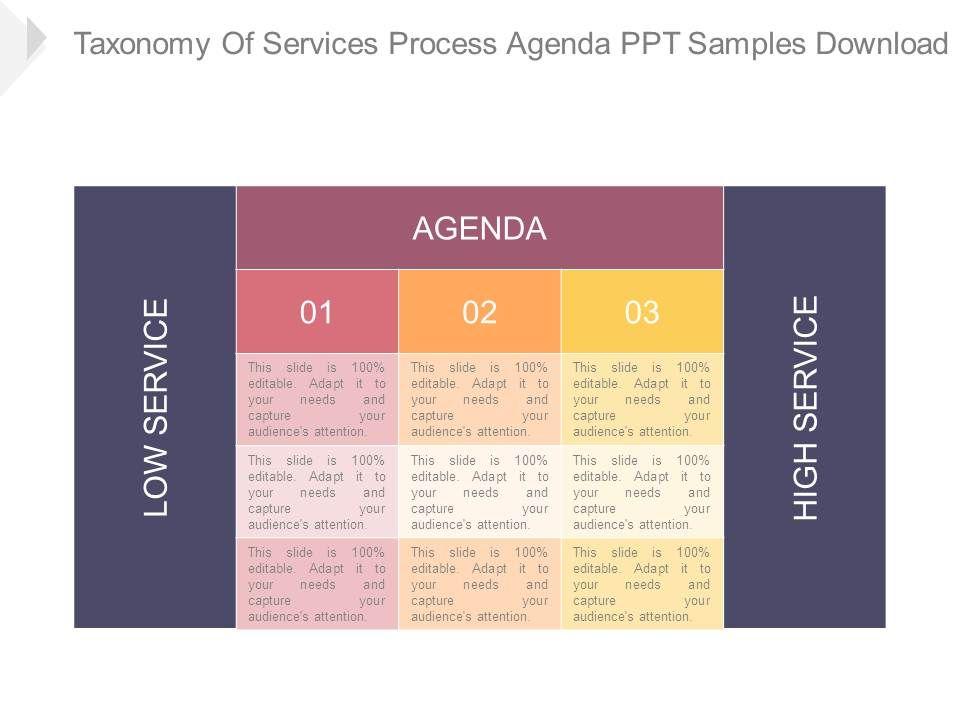 Taxonomy Of Services Process Agenda PPT Samples Download

LOW SERVICE

AGENDA

| 01 | 02 | 03 |
|---|---|---|
| This slide is 100% editable. Adapt it to your needs and capture your audience's attention. | This slide is 100% editable. Adapt it to your needs and capture your audience's attention. | This slide is 100% editable. Adapt it to your needs and capture your audience's attention. |
| This slide is 100% editable. Adapt it to your needs and capture your audience's attention. | This slide is 100% editable. Adapt it to your needs and capture your audience's attention. | This slide is 100% editable. Adapt it to your needs and capture your audience's attention. |
| This slide is 100% editable. Adapt it to your needs and capture your audience's attention. | This slide is 100% editable. Adapt it to your needs and capture your audience's attention. | This slide is 100% editable. Adapt it to your needs and capture your audience's attention. |

HIGH SERVICE